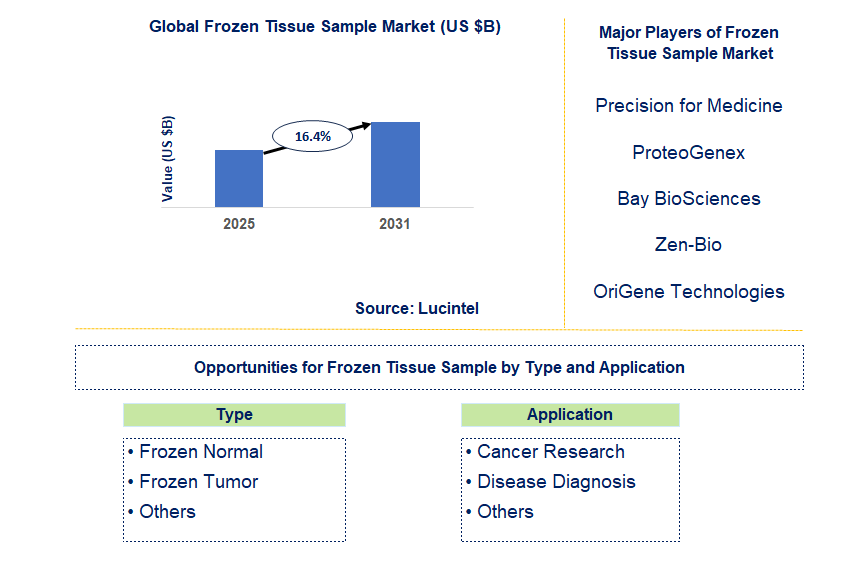 Global Frozen Tissue Sample Market (US $B)

Value (US $B)

16.4%

2025

2031

Source: Lucintel

Major Players of Frozen Tissue Sample Market

Precision for Medicine

ProteoGenex

Bay BioSciences

Zen-Bio

OriGene Technologies

Opportunities for Frozen Tissue Sample by Type and Application

Type

• Frozen Normal
• Frozen Tumor
• Others

Application

• Cancer Research
• Disease Diagnosis
• Others